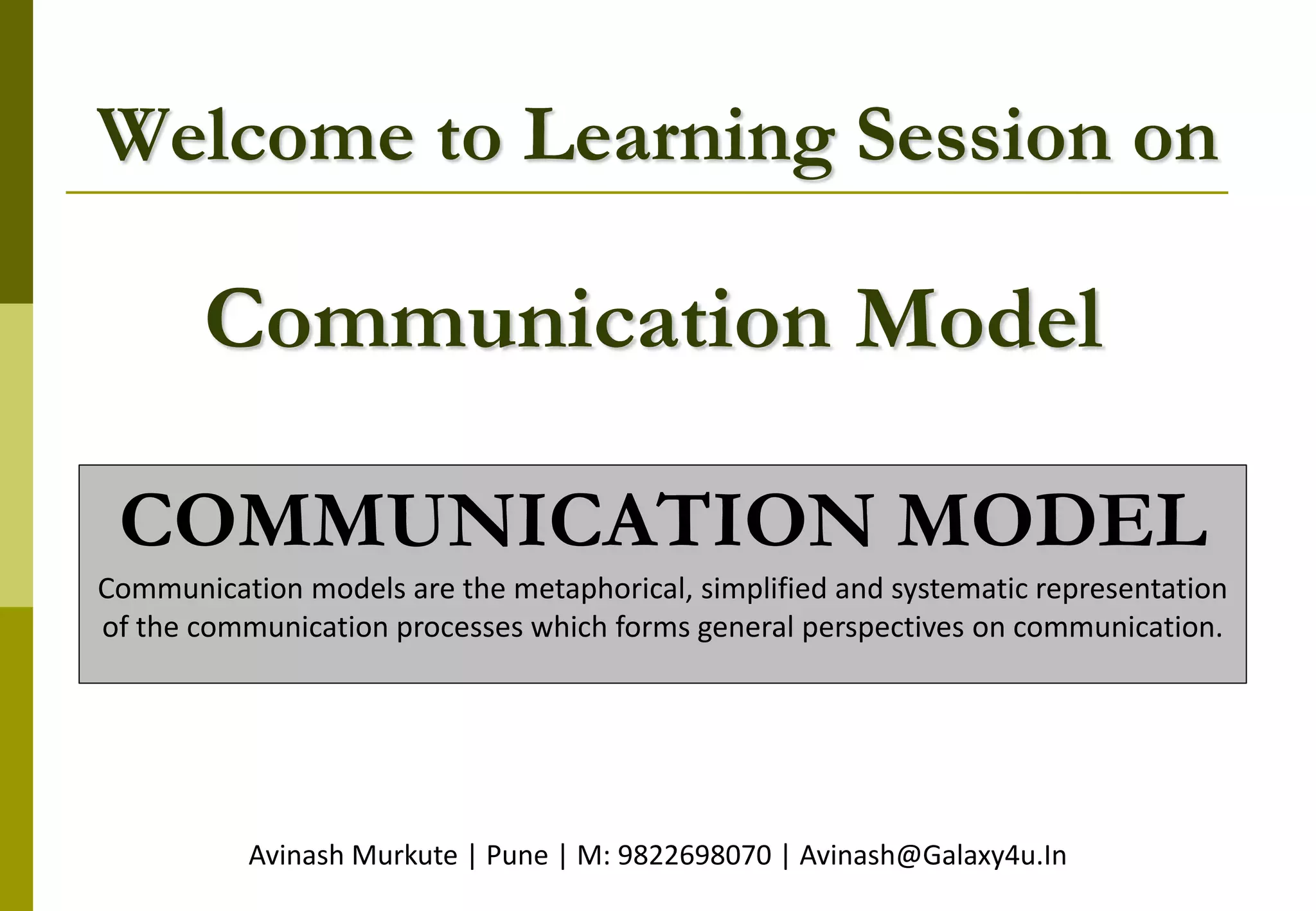 Welcome to Learning Session on

Communication Model

COMMUNICATION MODEL

Communication models are the metaphorical, simplified and systematic representation of the communication processes which forms general perspectives on communication.

Avinash Murkute | Pune | M: 9822698070 | Avinash@Galaxy4u.In